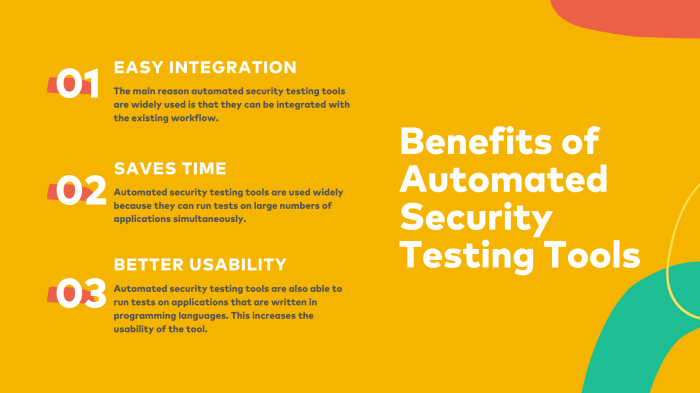 01
EASY INTEGRATION
The main reason automated security testing tools are widely used is that they can be integrated with the existing workflow.

02
SAVES TIME
Automated security testing tools are used widely because they can run tests on large numbers of applications simultaneously.

03
BETTER USABILITY
Automated security testing tools are also able to run tests on applications that are written in programming languages. This increases the usability of the tool.

Benefits of Automated Security Testing Tools